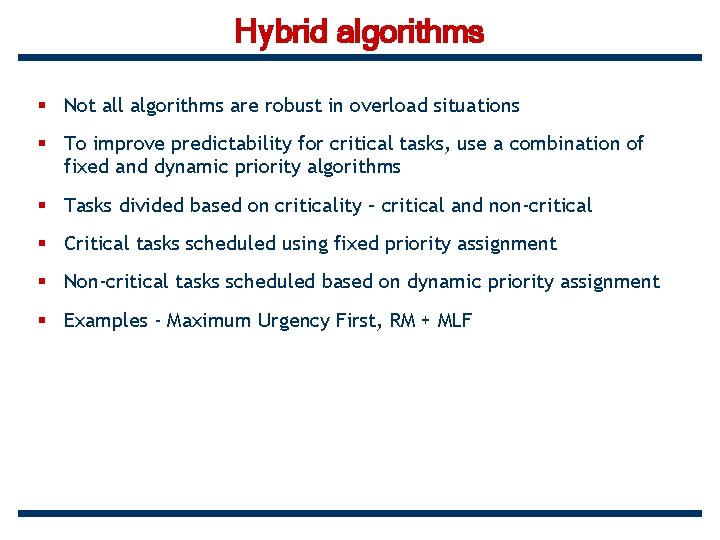 Hybrid algorithms

▪ Not all algorithms are robust in overload situations

▪ To improve predictability for critical tasks, use a combination of fixed and dynamic priority algorithms

▪ Tasks divided based on criticality – critical and non-critical

▪ Critical tasks scheduled using fixed priority assignment

▪ Non-critical tasks scheduled based on dynamic priority assignment

▪ Examples - Maximum Urgency First, RM + MLF